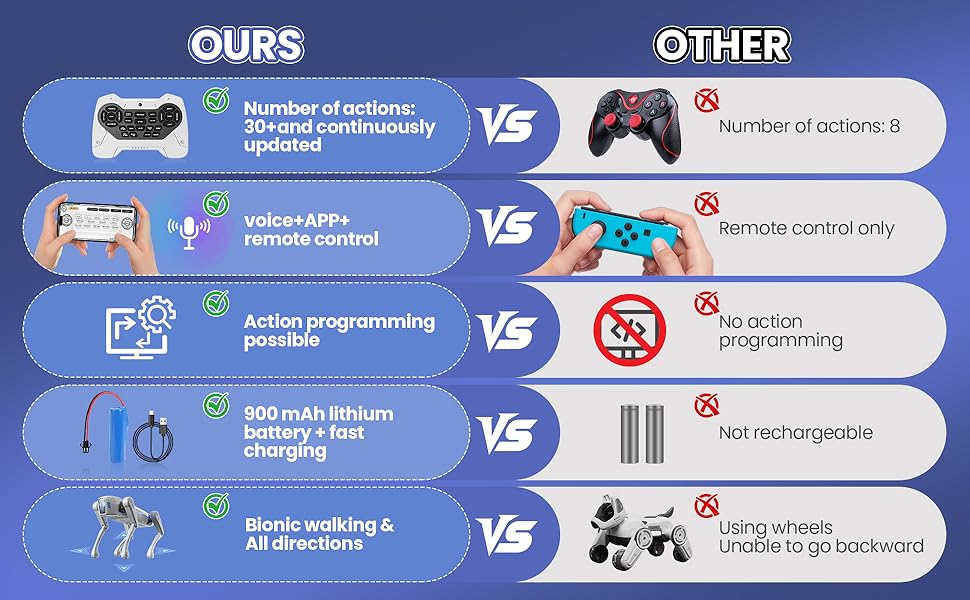 OURS

OTHER

Number of actions: 30+and continuously updated

VS

Number of actions: 8

voice+APP+ remote control

VS

Remote control only

Action programming possible

VS

No action programming

900 mAh lithium battery + fast charging

VS

Not rechargeable

Bionic walking & All directions

VS

Using wheels
Unable to go backward